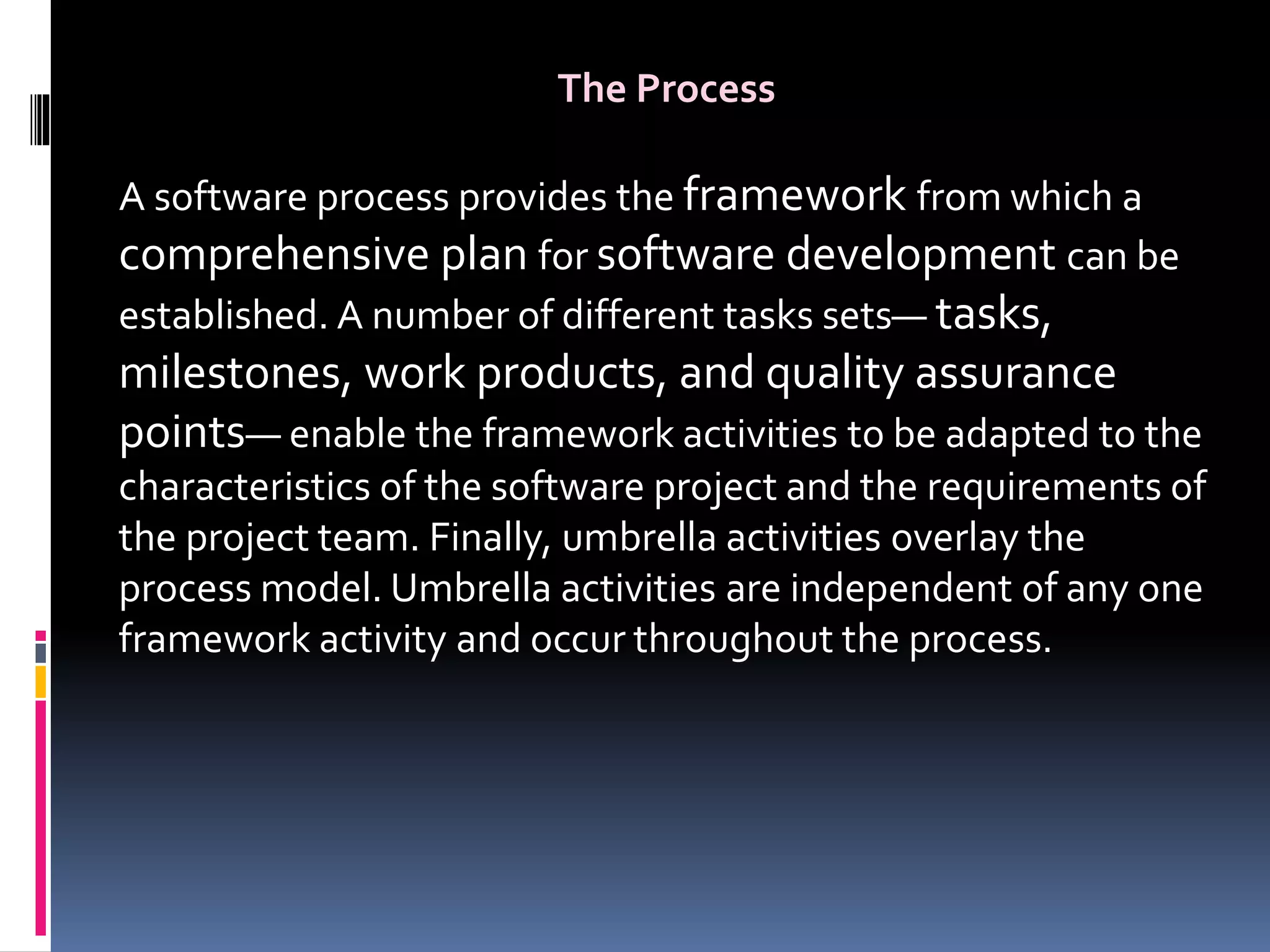 The Process

A software process provides the framework from which a comprehensive plan for software development can be established. A number of different tasks sets— tasks, milestones, work products, and quality assurance points— enable the framework activities to be adapted to the characteristics of the software project and the requirements of the project team. Finally, umbrella activities overlay the process model. Umbrella activities are independent of any one framework activity and occur throughout the process.